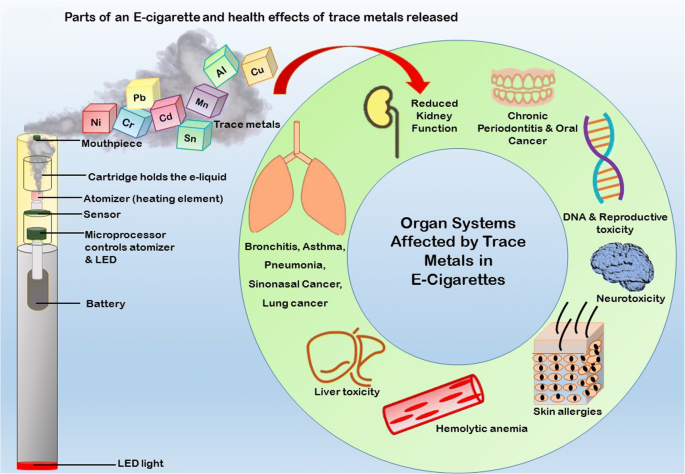 Parts of an E-cigarette and health effects of trace metals released

Al
Cu
Pb
Mn
Ni
Cr
Cd
Sn
Trace metals

Mouthpiece
Cartridge holds the e-liquid
Atomizer (heating element)
Sensor
Microprocessor controls atomizer & LED
Battery
LED light

Reduced Kidney Function

Chronic Periodontitis & Oral Cancer

DNA & Reproductive toxicity

Neurotoxicity

Skin allergies

Hemolytic anemia

Liver toxicity

Bronchitis, Asthma, Pneumonia, Sinonasal Cancer, Lung cancer

Organ Systems Affected by Trace Metals in E-Cigarettes